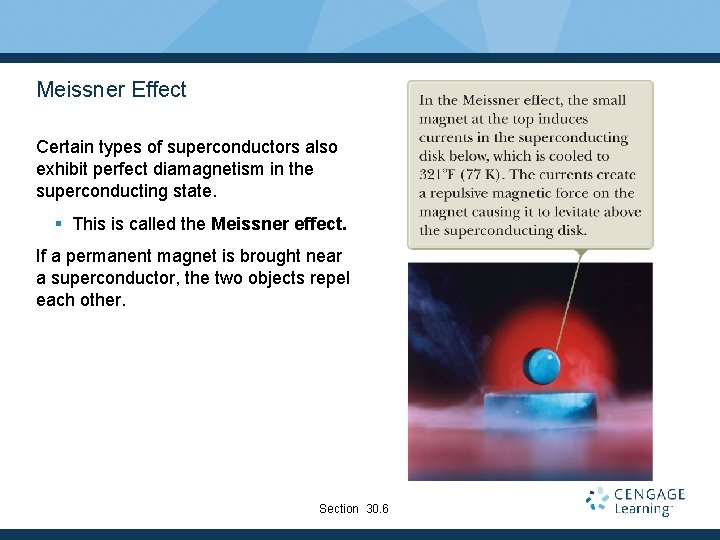 Meissner Effect

Certain types of superconductors also exhibit perfect diamagnetism in the superconducting state.

▪ This is called the **Meissner effect.**

If a permanent magnet is brought near a superconductor, the two objects repel each other.

In the Meissner effect, the small magnet at the top induces currents in the superconducting disk below, which is cooled to 321°F (77 K). The currents create a repulsive magnetic force on the magnet causing it to levitate above the superconducting disk.

Section 30.6

CENGAGE Learning